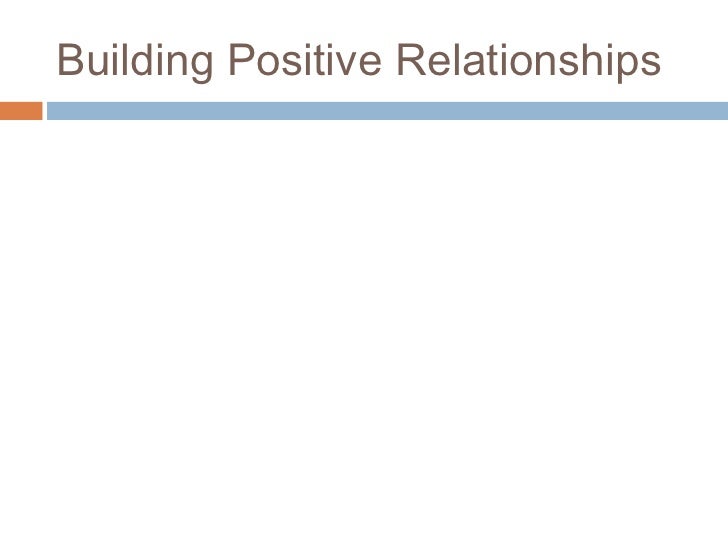 Building Positive Relationships